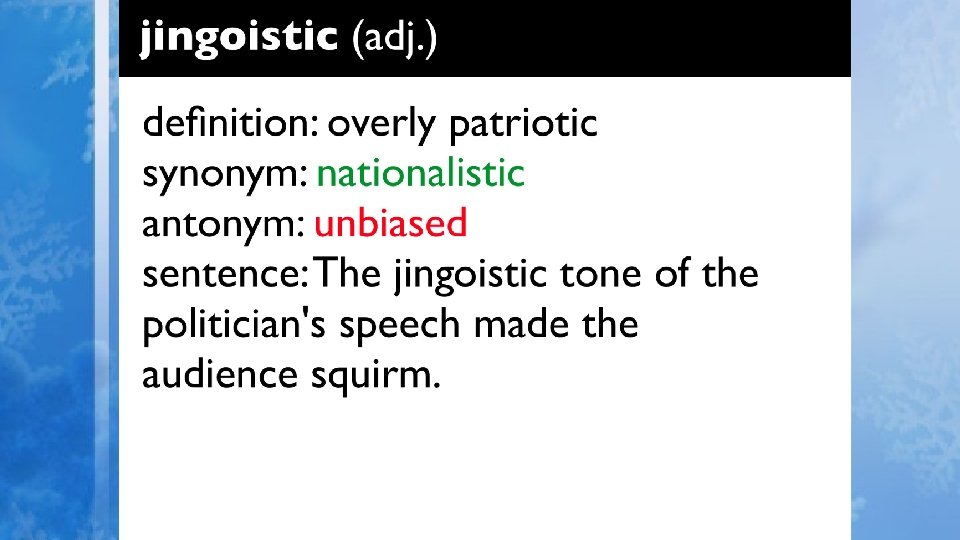 jingoistic (adj.)

definition: overly patriotic
synonym: nationalistic
antonym: unbiased
sentence: The jingoistic tone of the politician's speech made the audience squirm.